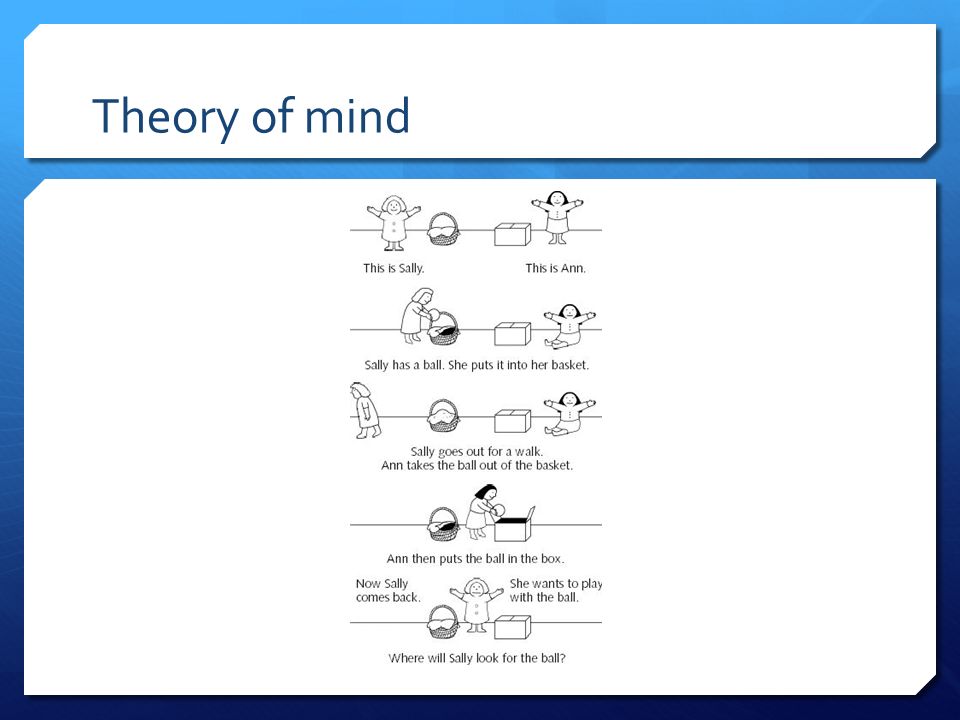 Theory of mind

This is Sally.

This is Ann.

Sally has a ball. She puts it into her basket.

Sally goes out for a walk.
Ann takes the ball out of the basket.

Ann then puts the ball in the box.

Now Sally comes back.

She wants to play with the ball.

Where will Sally look for the ball?